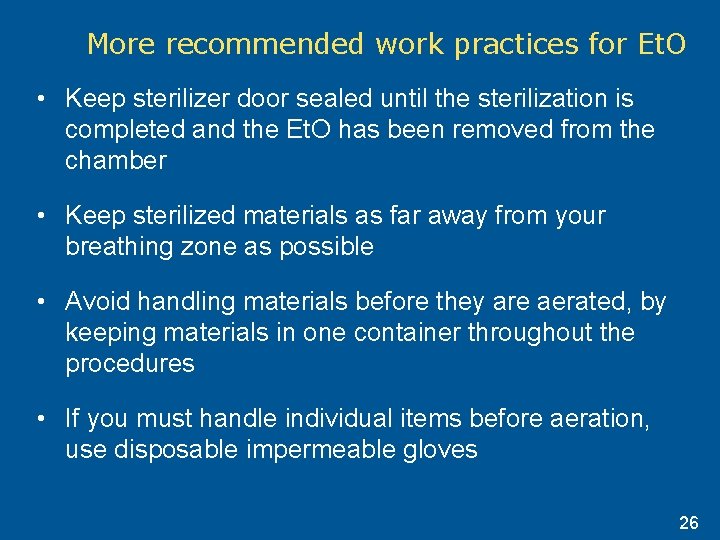 More recommended work practices for EtO

• Keep sterilizer door sealed until the sterilization is completed and the EtO has been removed from the chamber

• Keep sterilized materials as far away from your breathing zone as possible

• Avoid handling materials before they are aerated, by keeping materials in one container throughout the procedures

• If you must handle individual items before aeration, use disposable impermeable gloves

26